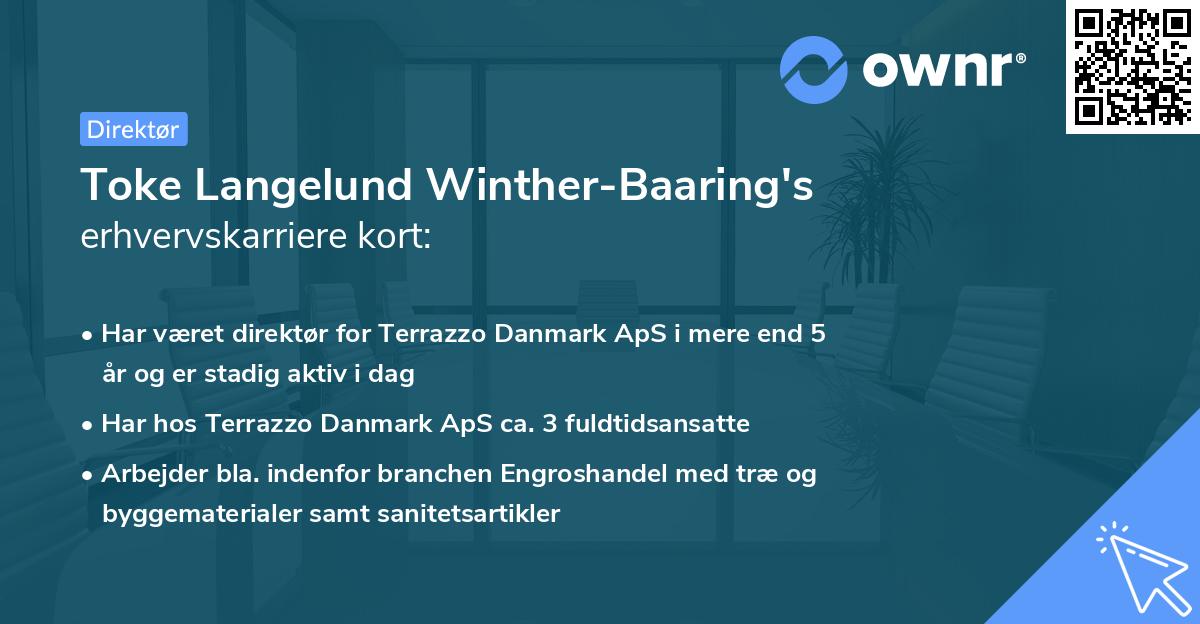 ownr®

Direktør

Toke Langelund Winther-Baaring's erhvervskarriere kort:

• Har været direktør for Terrazzo Danmark ApS i mere end 5 år og er stadig aktiv i dag
• Har hos Terrazzo Danmark ApS ca. 3 fuldtidsansatte
• Arbejder bla. indenfor branchen Engroshandel med træ og byggematerialer samt sanitetsartikler